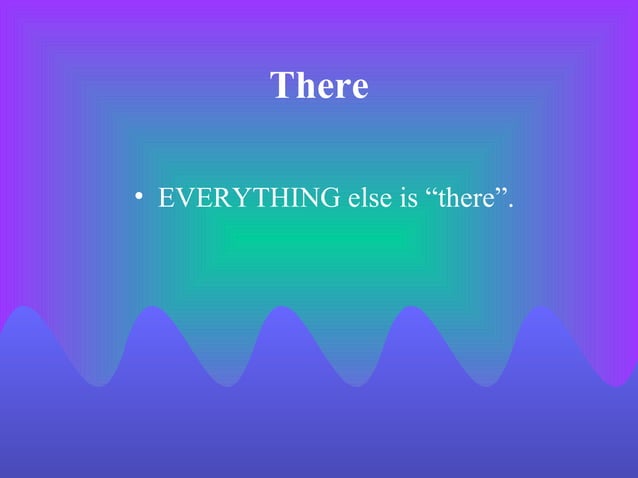 There

• EVERYTHING else is “there”.